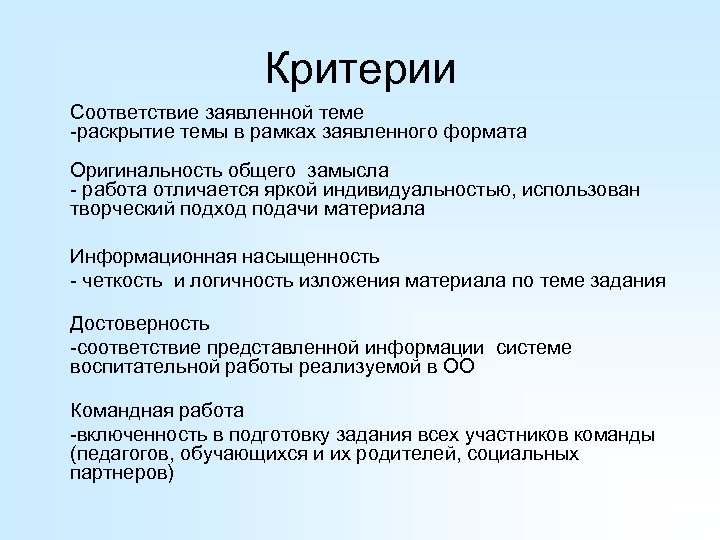 Критерии

Соответствие заявленной теме
-раскрытие темы в рамках заявленного формата

Оригинальность общего замысла
- работа отличается яркой индивидуальностью, использован творческий подход подачи материала

Информационная насыщенность
- четкость и логичность изложения материала по теме задания

Достоверность
-соответствие представленной информации системе воспитательной работы реализуемой в ОО

Командная работа
-включенность в подготовку задания всех участников команды (педагогов, обучающихся и их родителей, социальных партнеров)